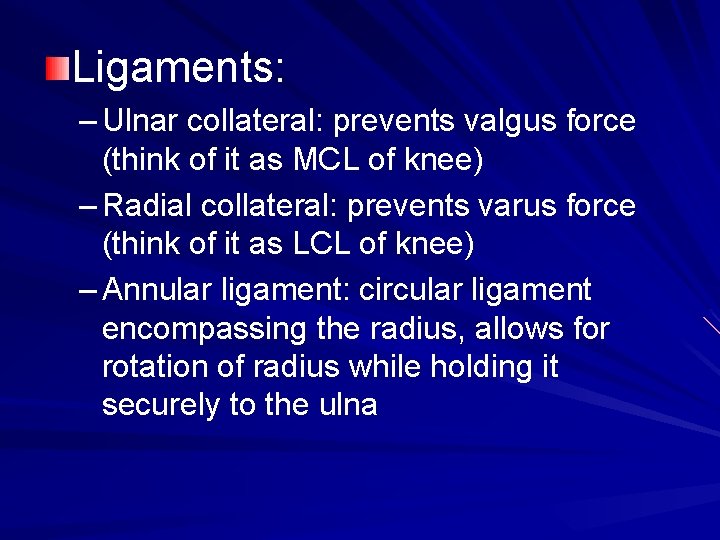 Ligaments:

– Ulnar collateral: prevents valgus force (think of it as MCL of knee)

– Radial collateral: prevents varus force (think of it as LCL of knee)

– Annular ligament: circular ligament encompassing the radius, allows for rotation of radius while holding it securely to the ulna